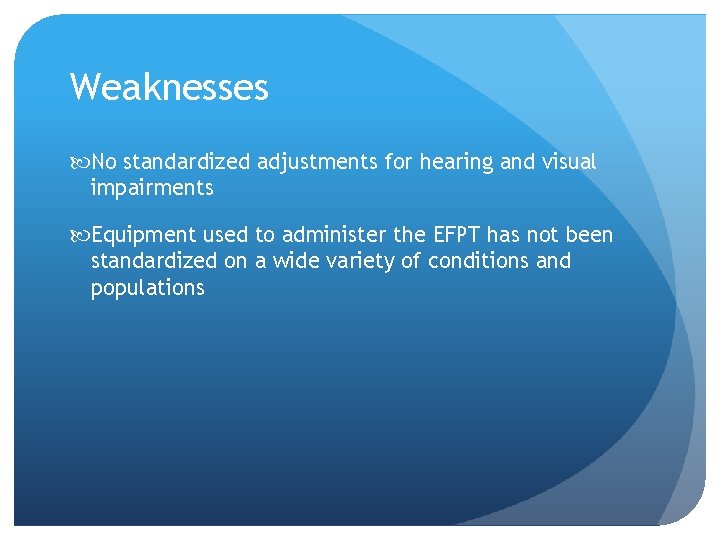 Weaknesses

No standardized adjustments for hearing and visual impairments

Equipment used to administer the EFPT has not been standardized on a wide variety of conditions and populations